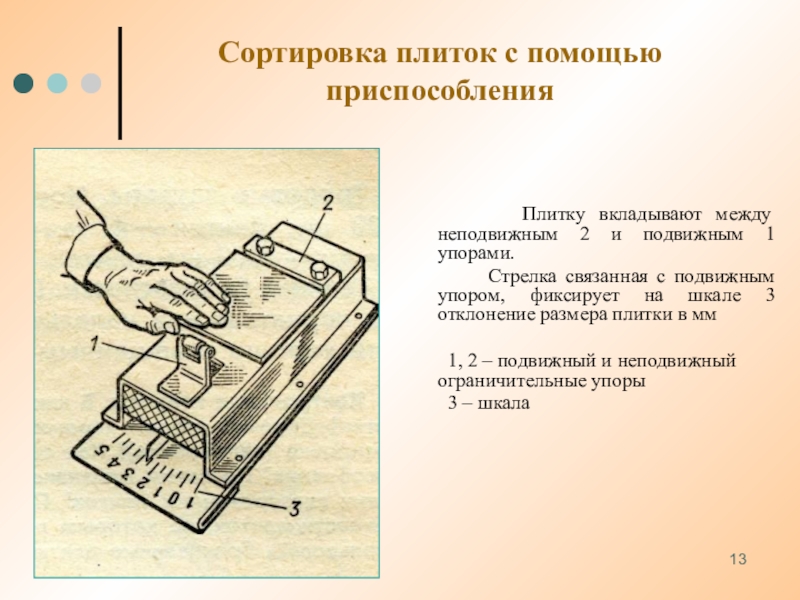 Сортировка плиток с помощью приспособления

2

1

5
4
3
2
1
0
1

3

Плитку вкладывают между неподвижным 2 и подвижным 1 упорами.

Стрелка связанная с подвижным упором, фиксирует на шкале 3 отклонение размера плитки в мм

1, 2 – подвижный и неподвижный ограничительные упоры
3 – шкала

13